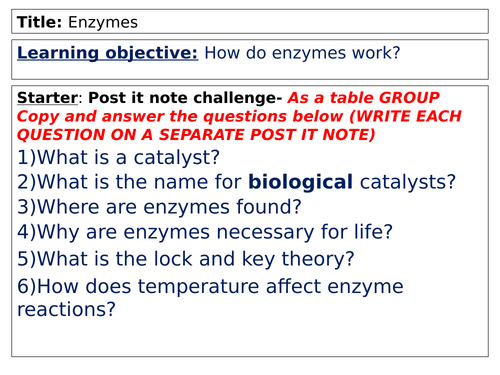 Title: Enzymes

Learning objective: How do enzymes work?

Starter: Post it note challenge- As a table GROUP Copy and answer the questions below (WRITE EACH QUESTION ON A SEPARATE POST IT NOTE)
1)What is a catalyst?
2)What is the name for biological catalysts?
3)Where are enzymes found?
4)Why are enzymes necessary for life?
5)What is the lock and key theory?
6)How does temperature affect enzyme reactions?